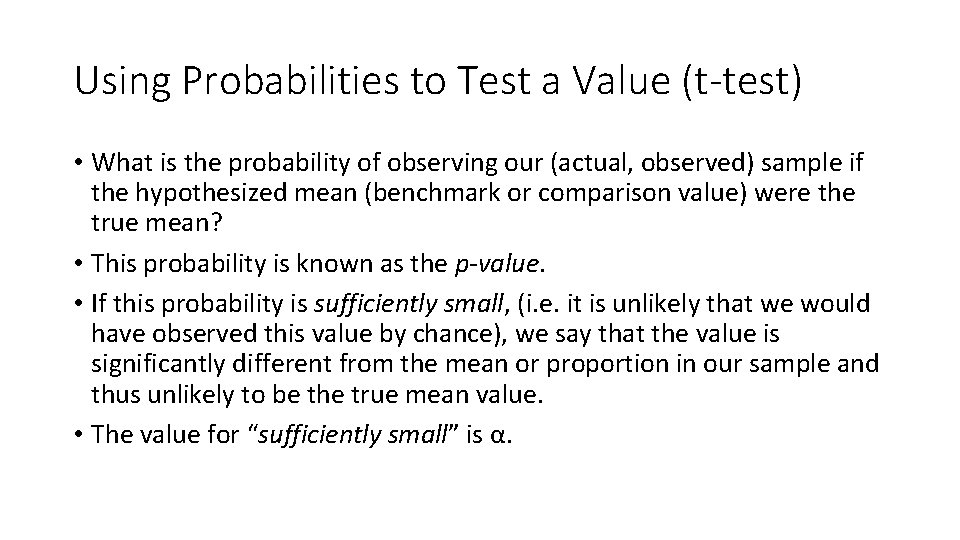 Using Probabilities to Test a Value (t-test)

• What is the probability of observing our (actual, observed) sample if the hypothesized mean (benchmark or comparison value) were the true mean?

• This probability is known as the p-value.

• If this probability is sufficiently small, (i.e. it is unlikely that we would have observed this value by chance), we say that the value is significantly different from the mean or proportion in our sample and thus unlikely to be the true mean value.

• The value for “sufficiently small” is α.